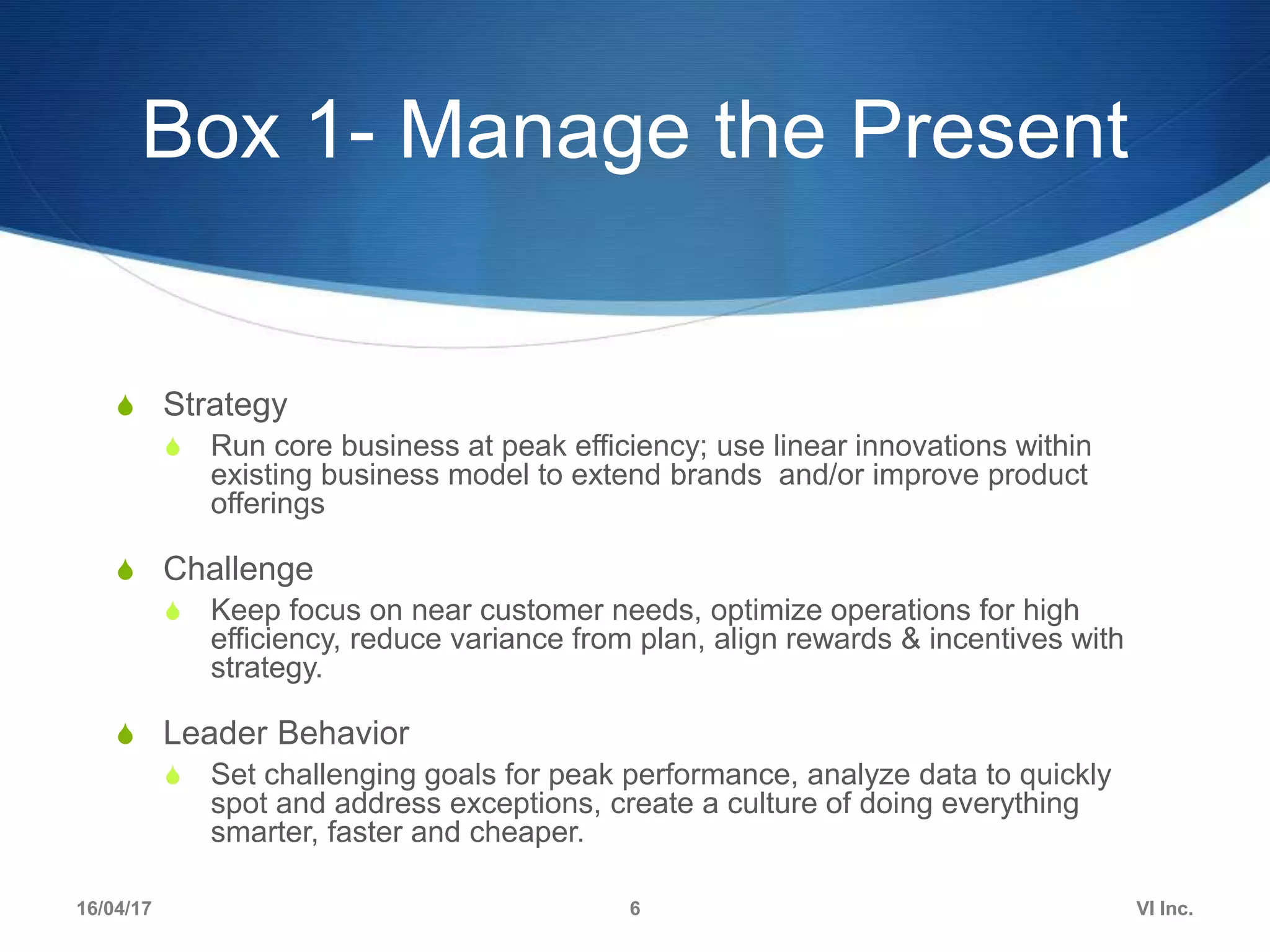 Box 1- Manage the Present

Strategy

Run core business at peak efficiency; use linear innovations within existing business model to extend brands and/or improve product offerings

Challenge

Keep focus on near customer needs, optimize operations for high efficiency, reduce variance from plan, align rewards & incentives with strategy.

Leader Behavior

Set challenging goals for peak performance, analyze data to quickly spot and address exceptions, create a culture of doing everything smarter, faster and cheaper.

16/04/17

6

VI Inc.